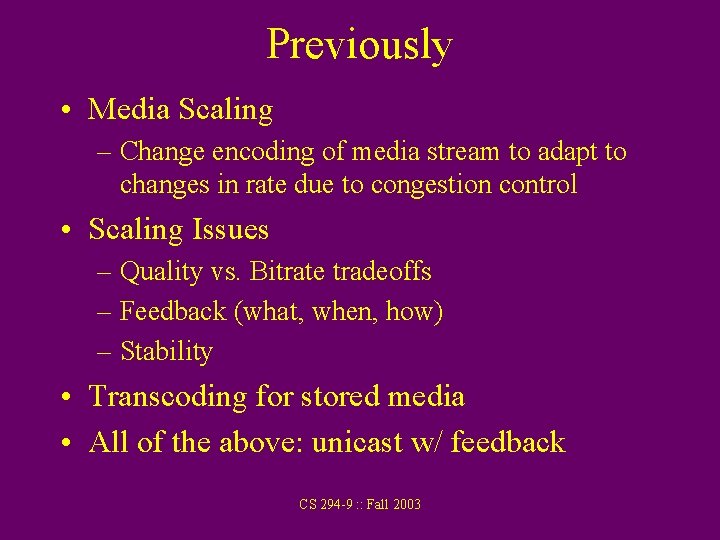 Previously

• Media Scaling
– Change encoding of media stream to adapt to changes in rate due to congestion control

• Scaling Issues
– Quality vs. Bitrate tradeoffs
– Feedback (what, when, how)
– Stability

• Transcoding for stored media

• All of the above: unicast w/ feedback

CS 294-9 :: Fall 2003